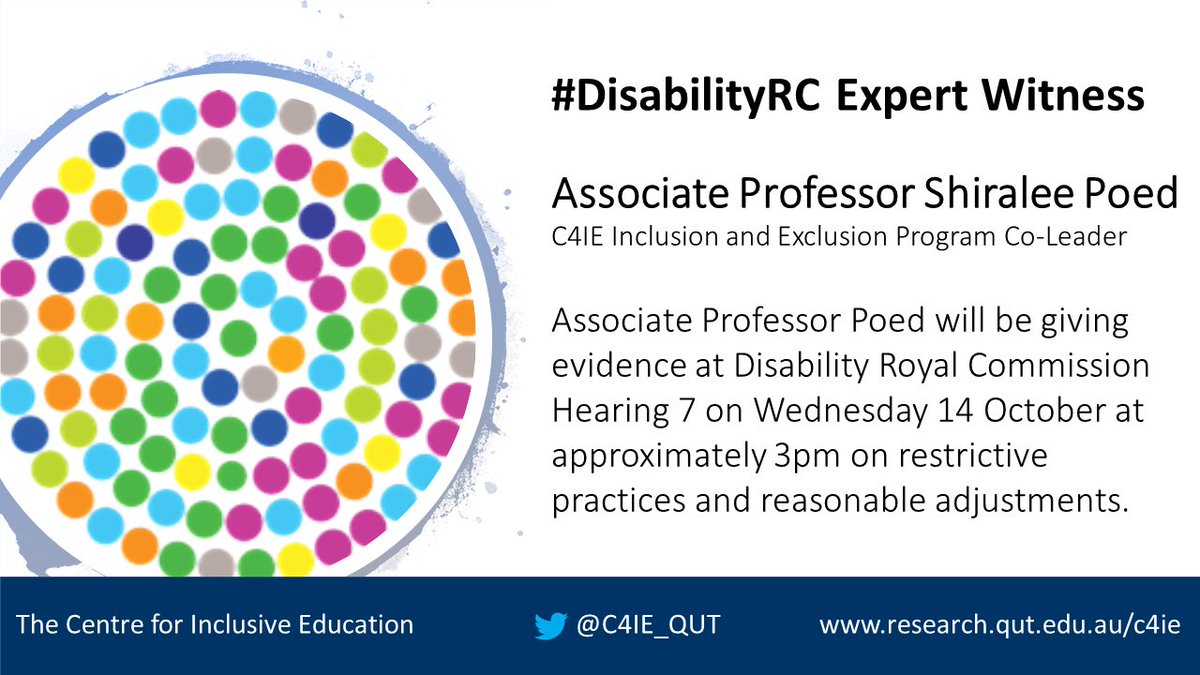 #DisabilityRC Expert Witness

Associate Professor Shiralee Poed
C4IE Inclusion and Exclusion Program Co-Leader

Associate Professor Poed will be giving evidence at Disability Royal Commission Hearing 7 on Wednesday 14 October at approximately 3pm on restrictive practices and reasonable adjustments.

The Centre for Inclusive Education @C4IE_QUT www.research.qut.edu.au/c4ie